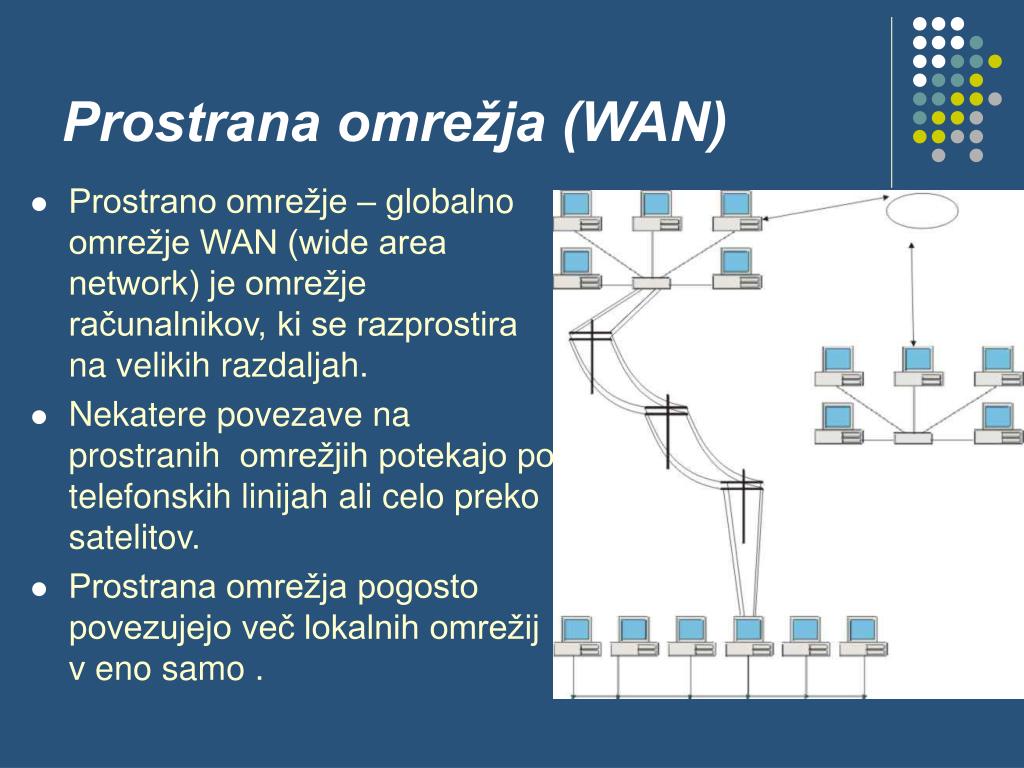 Prostrana omrežja (WAN)

- Prostrano omrežje – globalno omrežje WAN (wide area network) je omrežje računalnikov, ki se razprostira na velikih razdaljah.
- Nekatere povezave na prostranih omrežjih potekajo po telefonskih linijah ali celo preko satelitov.
- Prostrana omrežja pogosto povezujejo več lokalnih omrežij v eno samo .